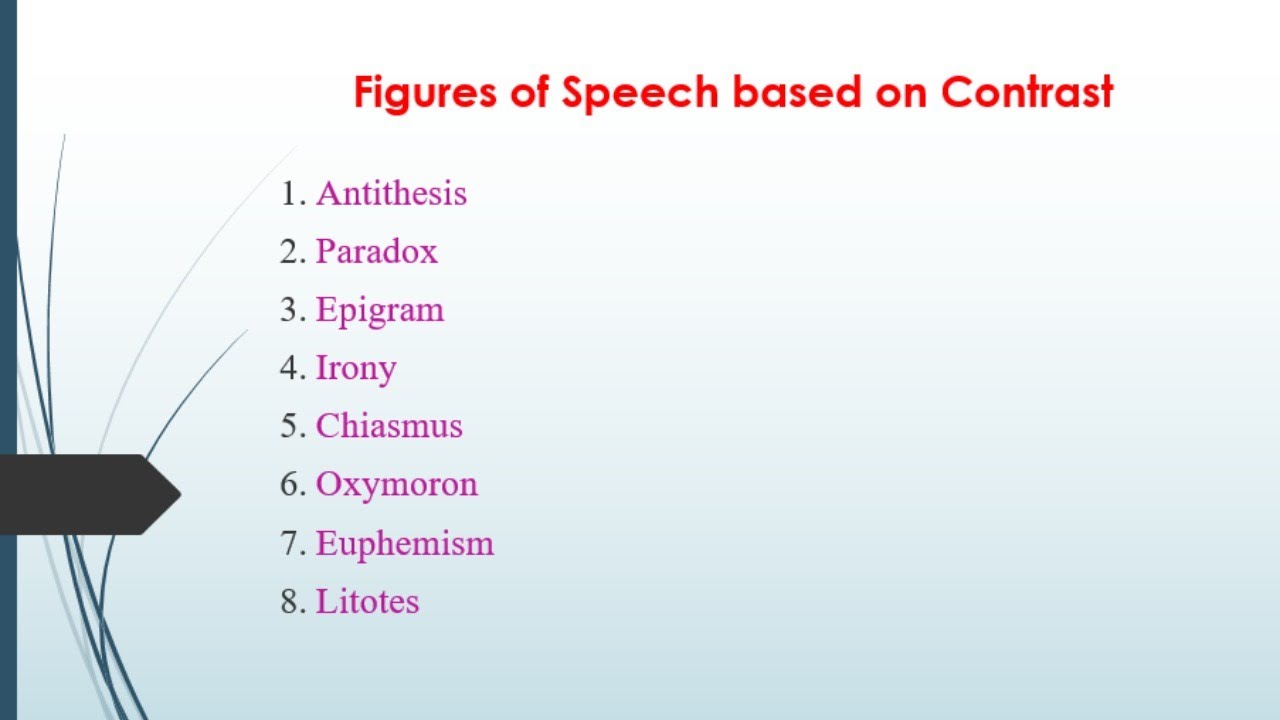 Figures of Speech based on Contrast

1. Antithesis
2. Paradox
3. Epigram
4. Irony
5. Chiasmus
6. Oxymoron
7. Euphemism
8. Litotes